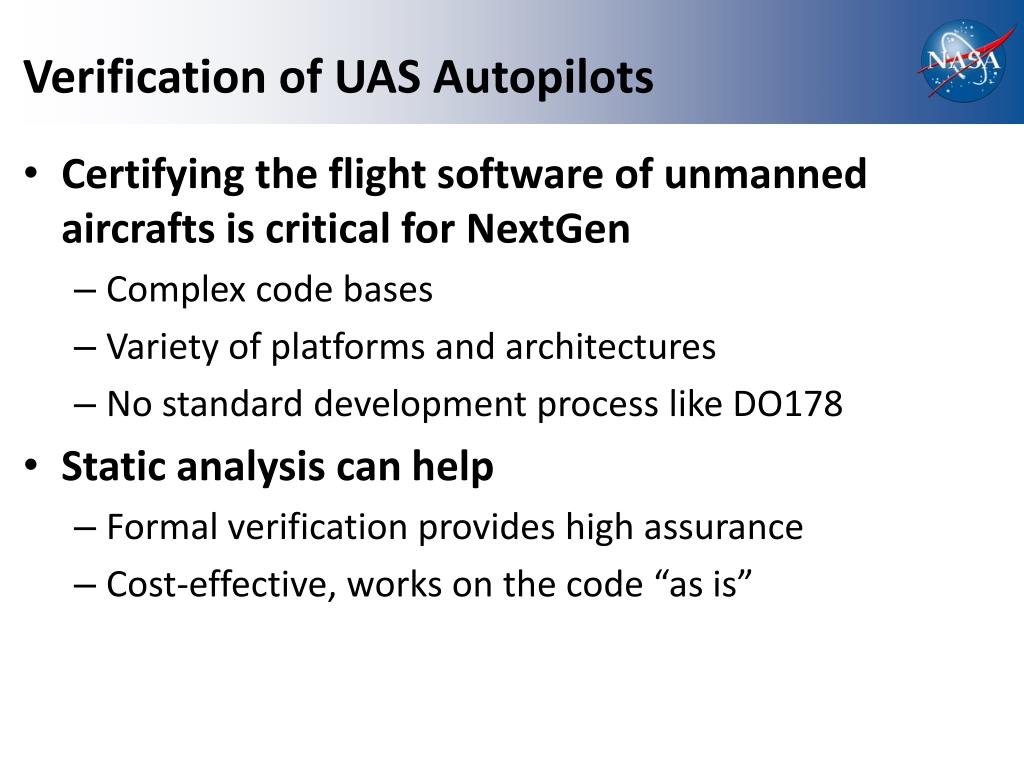 Verification of UAS Autopilots

NASA

• Certifying the flight software of unmanned aircrafts is critical for NextGen
– Complex code bases
– Variety of platforms and architectures
– No standard development process like DO178
• Static analysis can help
– Formal verification provides high assurance
– Cost-effective, works on the code “as is”